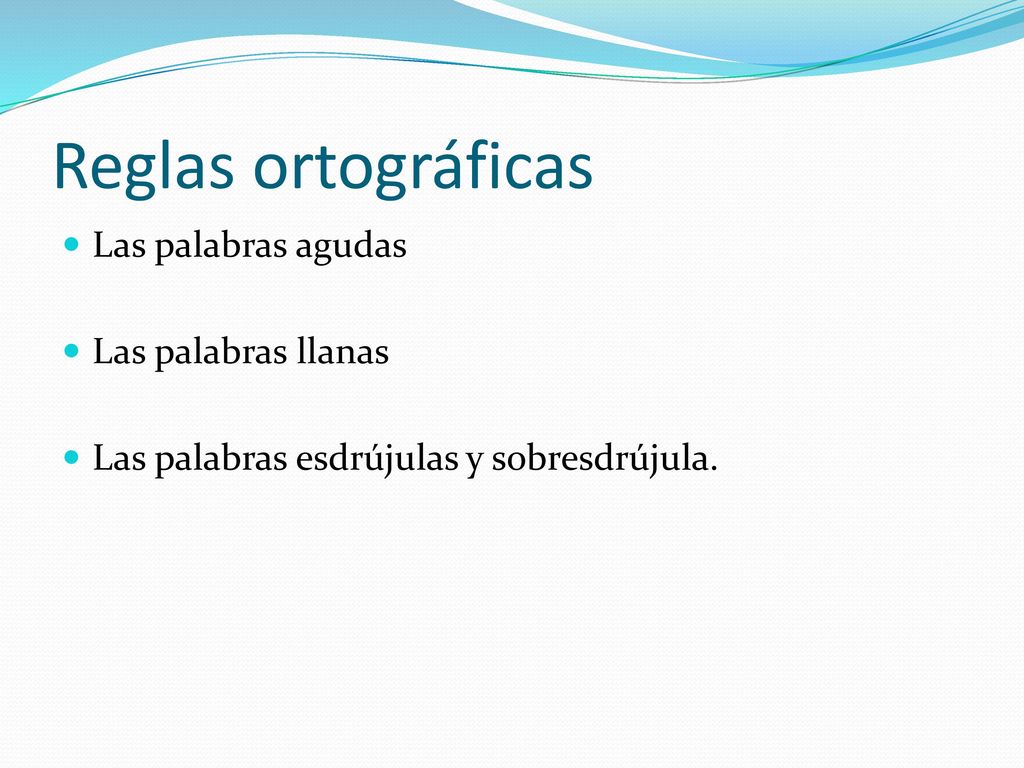 Reglas ortográficas

Las palabras agudas

Las palabras llanas

Las palabras esdrújulas y sobresdrújula.